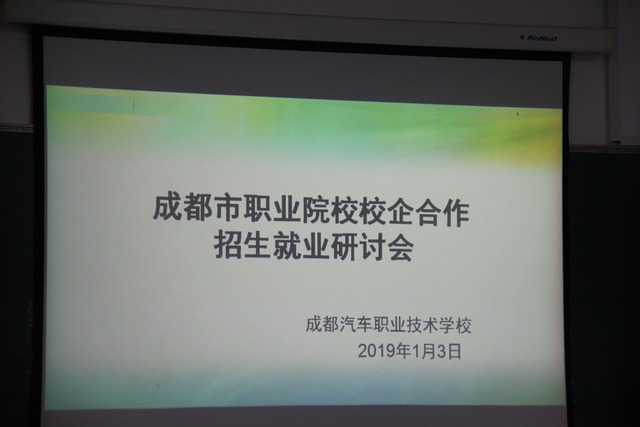 Redleaf

成都市职业院校校企合作
招生就业研讨会

成都汽车职业技术学校
2019年1月3日